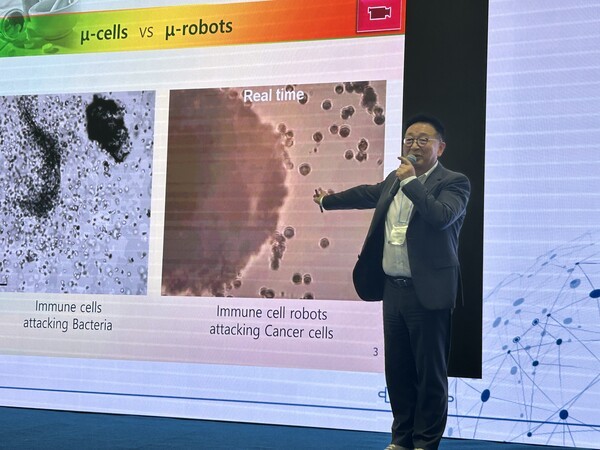 μ-cells vs μ-robots

Real time

Immune cells attacking Bacteria

Immune cell robots attacking Cancer cells

3